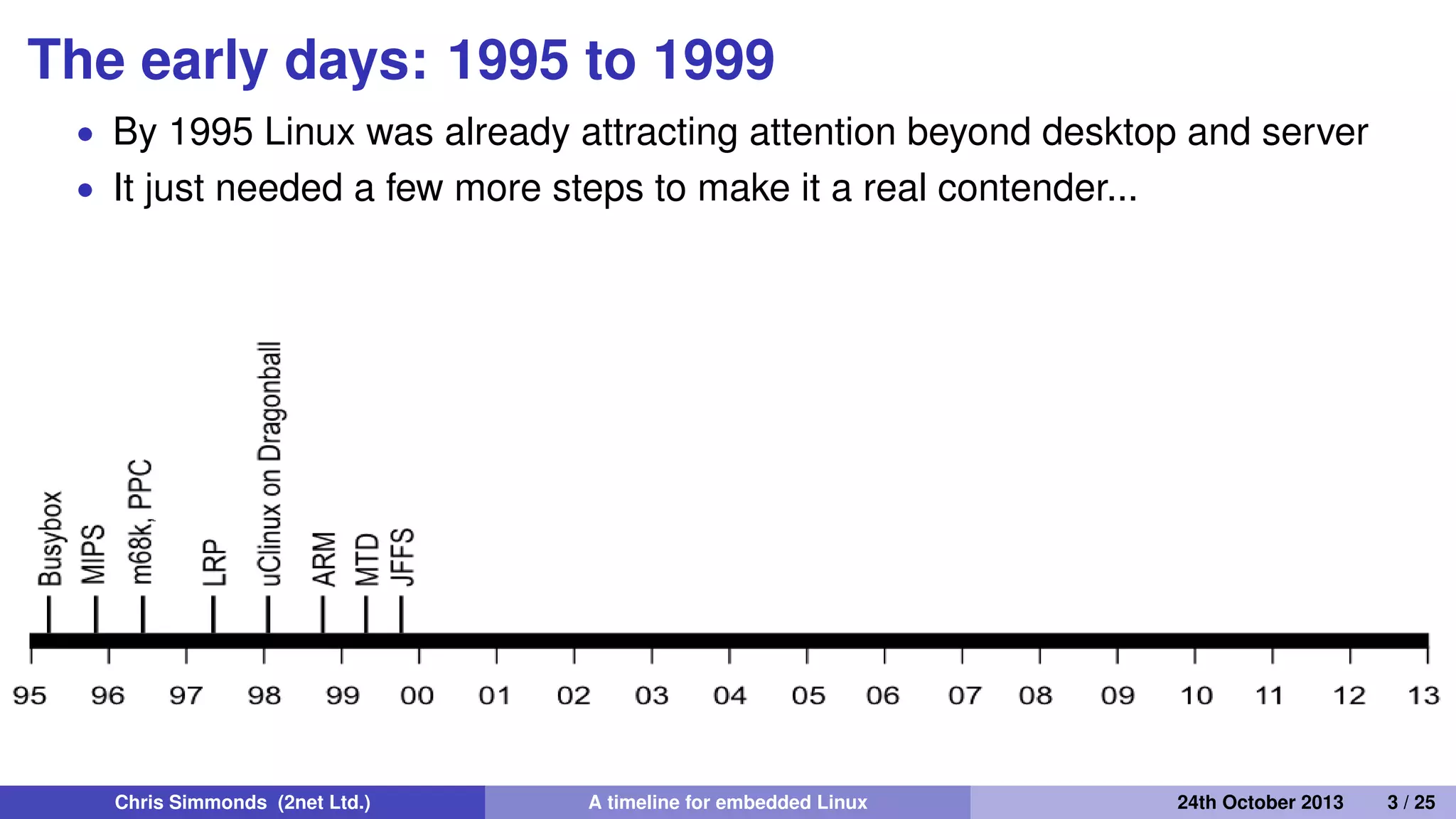 The early days: 1995 to 1999

• By 1995 Linux was already attracting attention beyond desktop and server
• It just needed a few more steps to make it a real contender...

Busybox
MIPS
m68k, PPC
LRP
uClinux on Dragonball
ARM
MTD
JFFS

95 96 97 98 99 00 01 02 03 04 05 06 07 08 09 10 11 12 13

Chris Simmonds (2net Ltd.) A timeline for embedded Linux 24th October 2013 3 / 25